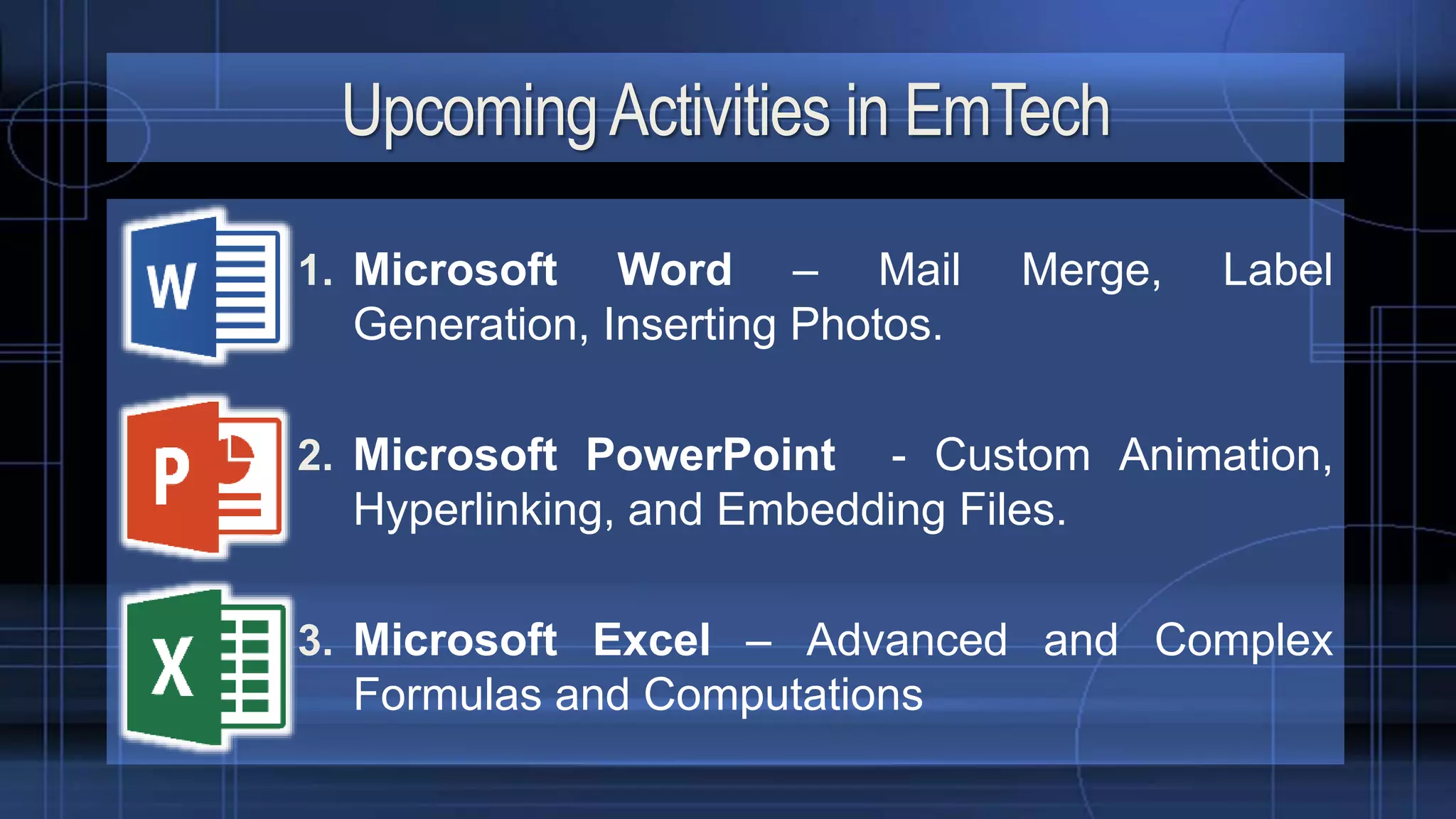 Upcoming Activities in EmTech

W

1. Microsoft Word – Mail Merge, Label Generation, Inserting Photos.

P

2. Microsoft PowerPoint - Custom Animation, Hyperlinking, and Embedding Files.

X

3. Microsoft Excel – Advanced and Complex Formulas and Computations